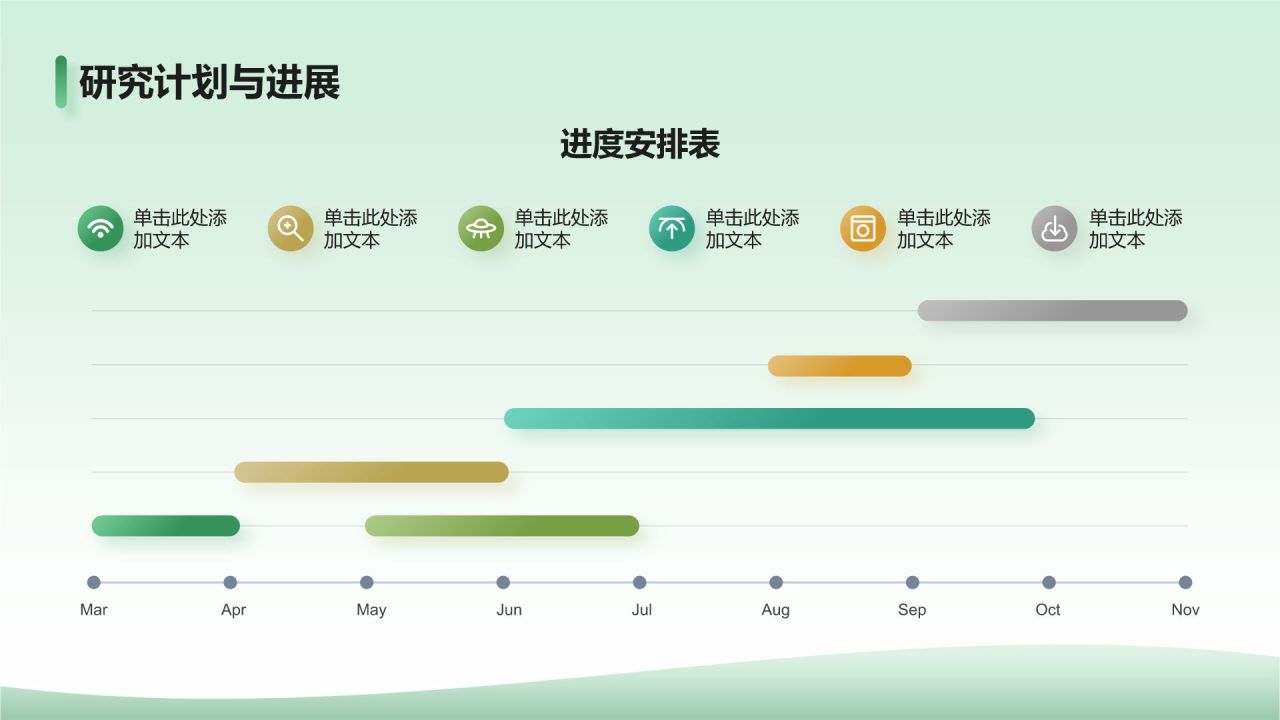 研究计划与进展

进度安排表

单击此处添加文本

单击此处添加文本

单击此处添加文本

单击此处添加文本

单击此处添加文本

单击此处添加文本

Mar Apr May Jun Jul Aug Sep Oct Nov